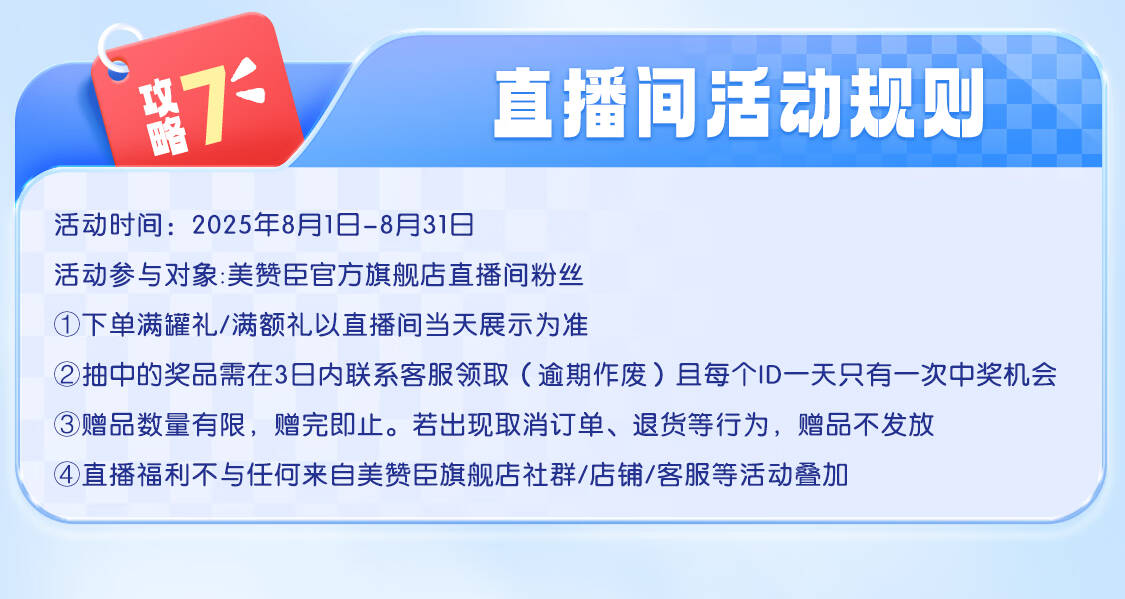 攻略7

直播间活动规则

活动时间：2025年8月1日-8月31日

活动参与对象:美赞臣官方旗舰店直播间粉丝

①下单满罐礼/满额礼以直播间当天展示为准

②抽中的奖品需在3日内联系客服领取（逾期作废）且每个ID一天只有一次中奖机会

③赠品数量有限，赠完即止。若出现取消订单、退货等行为，赠品不发放

④直播福利不与任何来自美赞臣旗舰店社群/店铺/客服等活动叠加